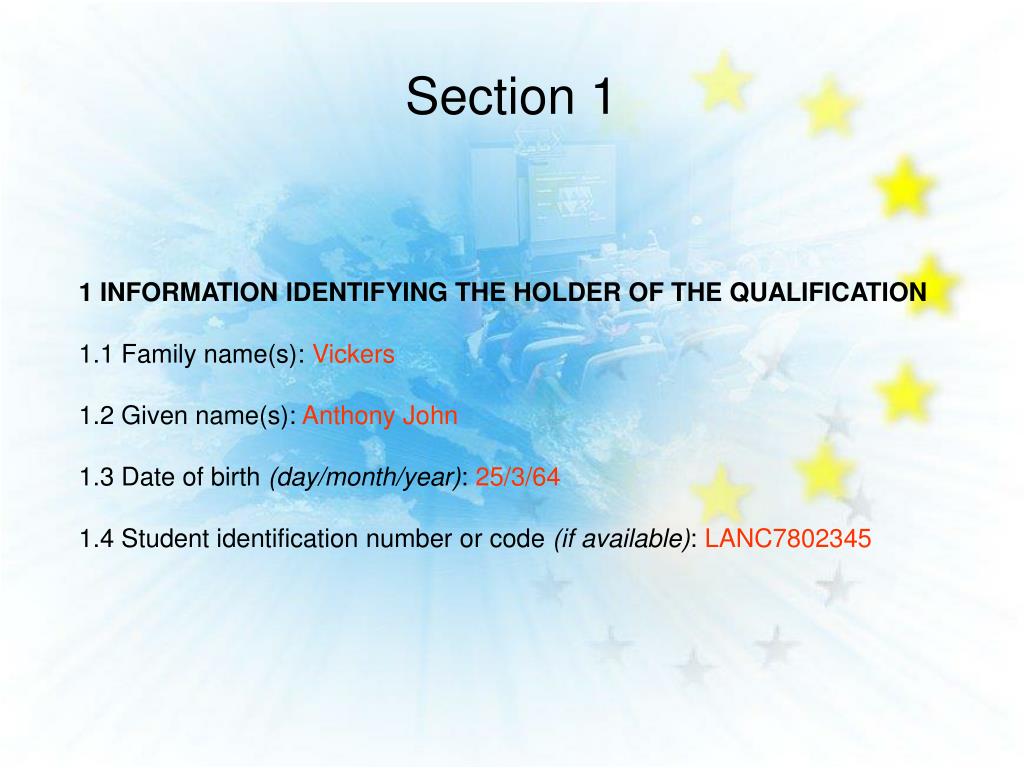 Section 1

1 INFORMATION IDENTIFYING THE HOLDER OF THE QUALIFICATION

1.1 Family name(s): Vickers

1.2 Given name(s): Anthony John

1.3 Date of birth (day/month/year): 25/3/64

1.4 Student identification number or code (if available): LANC7802345